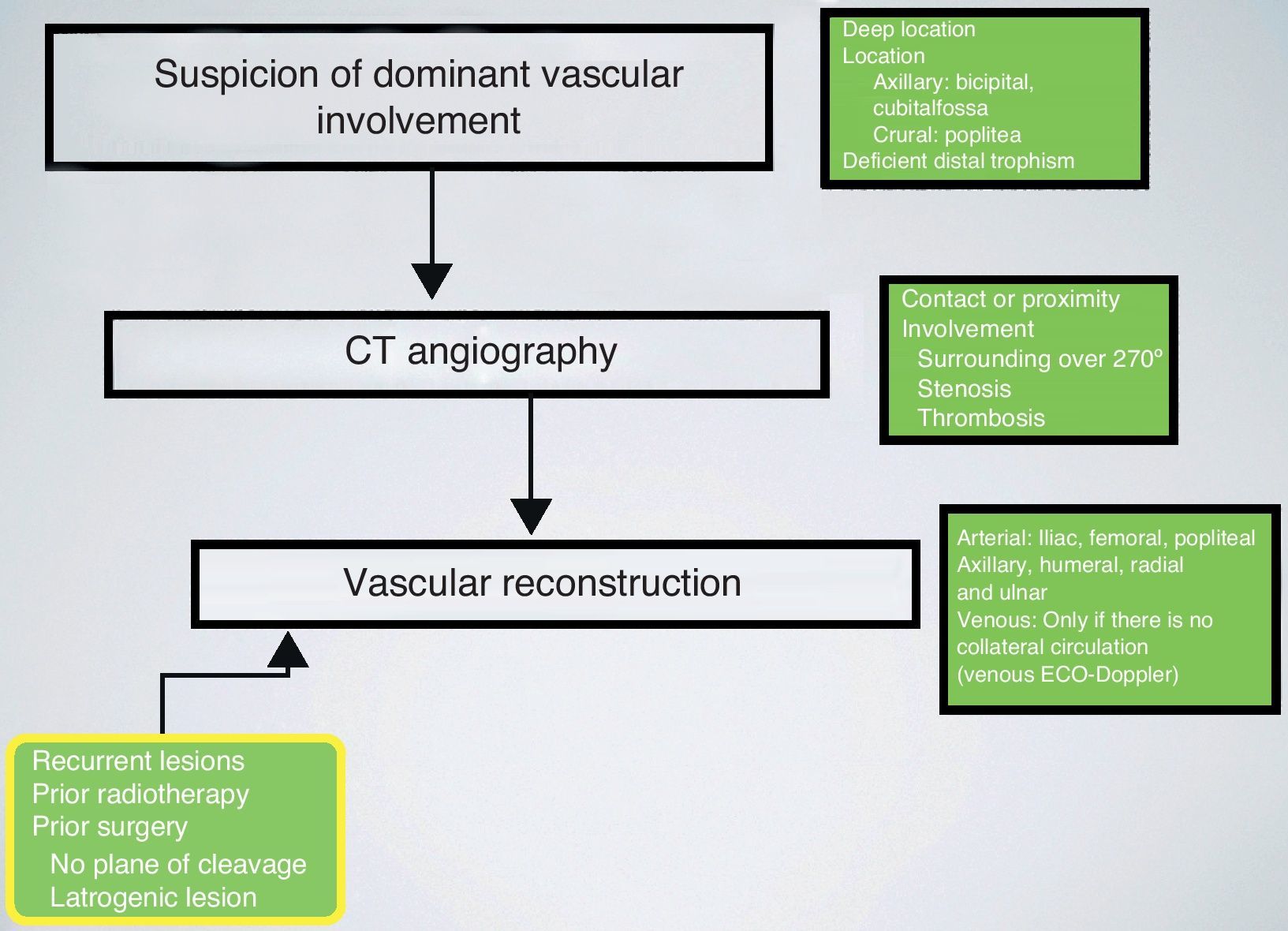 Suspicion of dominant vascular involvement

Deep location
Location
Axillary: bicipital, cubitalfossa
Crural: poplitea
Deficient distal trophism

CT angiography

Contact or proximity
Involvement
Surrounding over 270º
Stenosis
Thrombosis

Vascular reconstruction

Arterial: Iliac, femoral, popliteal
Axillary, humeral, radial and ulnar
Venous: Only if there is no collateral circulation (venous ECO-Doppler)

Recurrent lesions
Prior radiotherapy
Prior surgery
No plane of cleavage
Latrogenic lesion